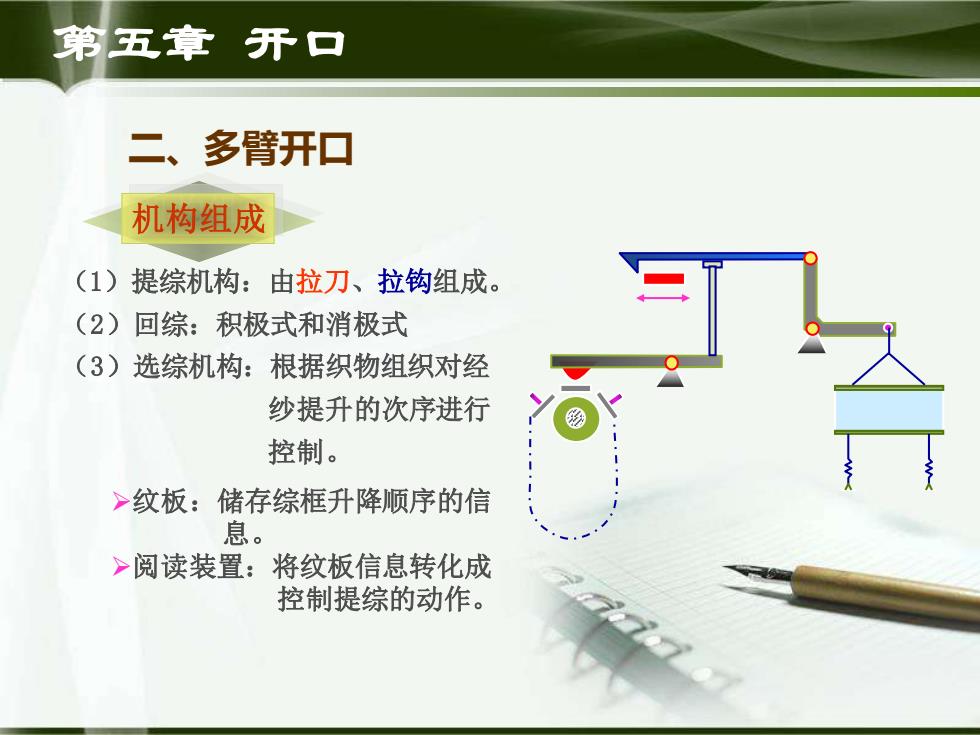 第五章 开口

二、多臂开口

机构组成

（1）提综机构：由拉刀、拉钩组成。

（2）回综：积极式和消极式

（3）选综机构：根据织物组织对经纱提升的次序进行控制。

➢纹板：储存综框升降顺序的信息。

➢阅读装置：将纹板信息转化成控制提综的动作。